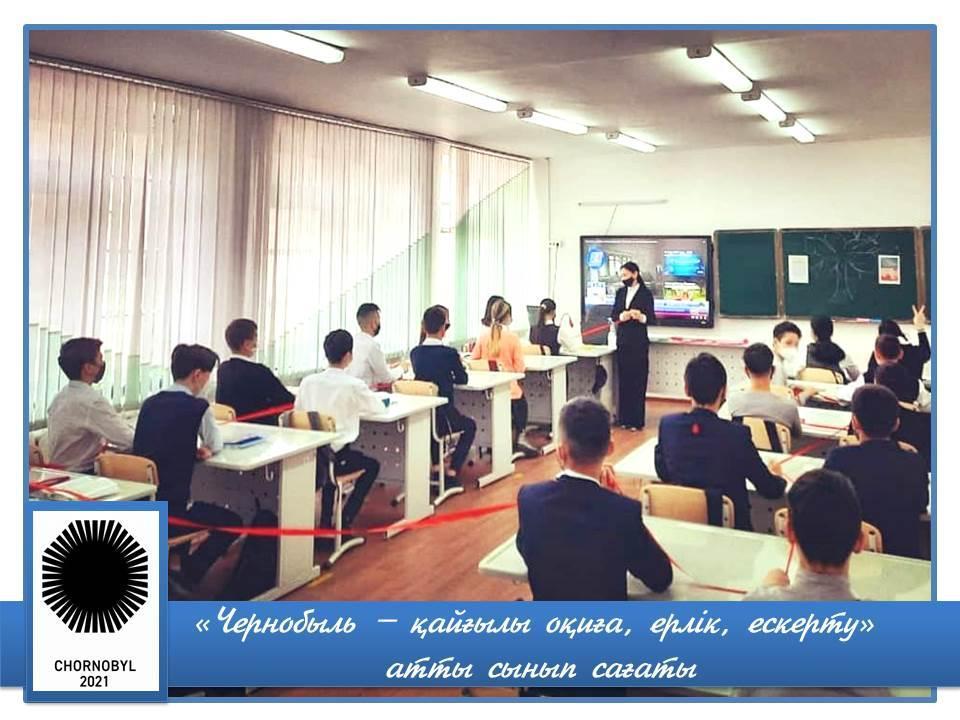 CHORNOBYL
2021

«Чернобыль – қайғылы оқиға, ерлік, ескерту»
атты сынып сағаты